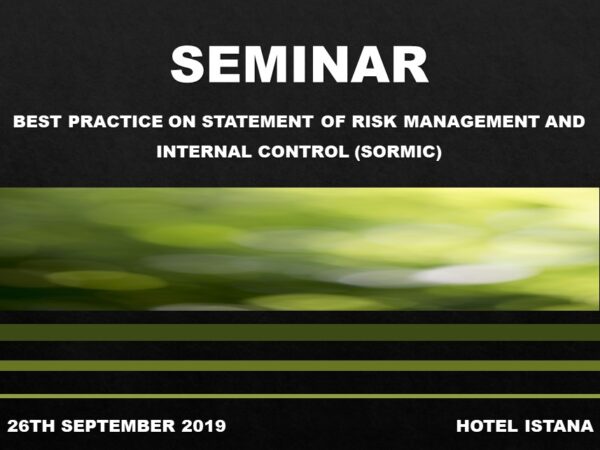 SEMINAR

BEST PRACTICE ON STATEMENT OF RISK MANAGEMENT AND INTERNAL CONTROL (SORMIC)

26TH SEPTEMBER 2019

HOTEL ISTANA